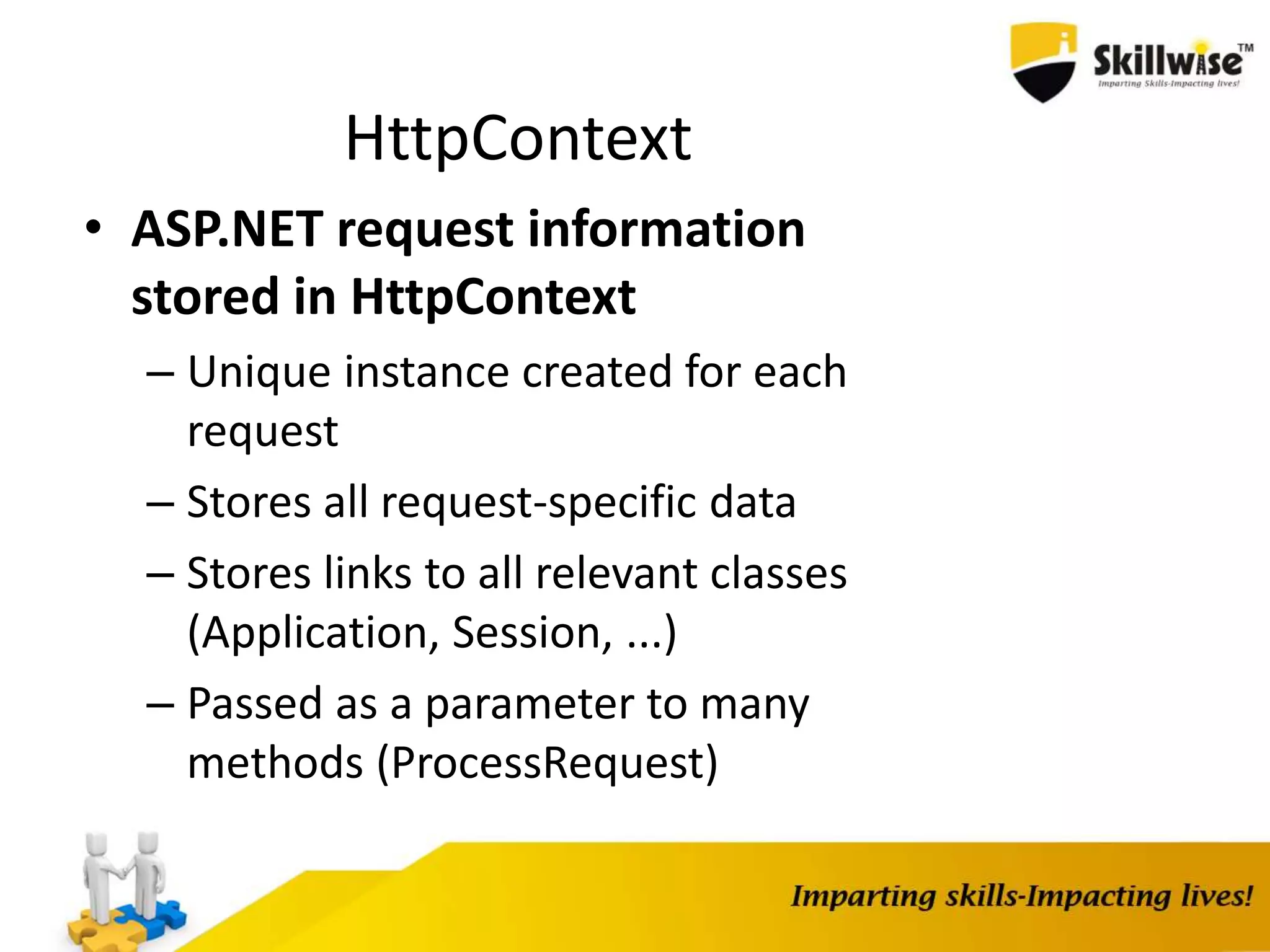 Skillwise™
Imparting Skills-Impacting lives!

HttpContext

• ASP.NET request information stored in HttpContext
– Unique instance created for each request
– Stores all request-specific data
– Stores links to all relevant classes (Application, Session, ...)
– Passed as a parameter to many methods (ProcessRequest)

Imparting skills-Impacting lives!